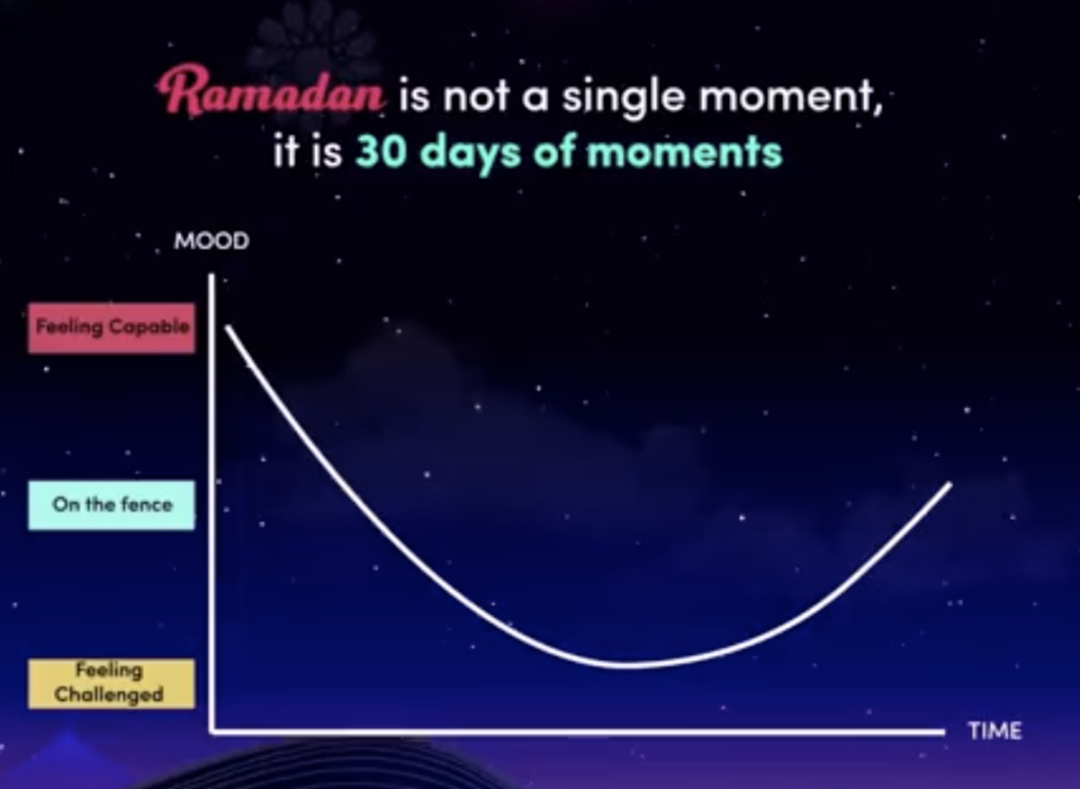 Ramadan is not a single moment, it is 30 days of moments

MOOD

Feeling Capable

On the fence

Feeling Challenged

TIME